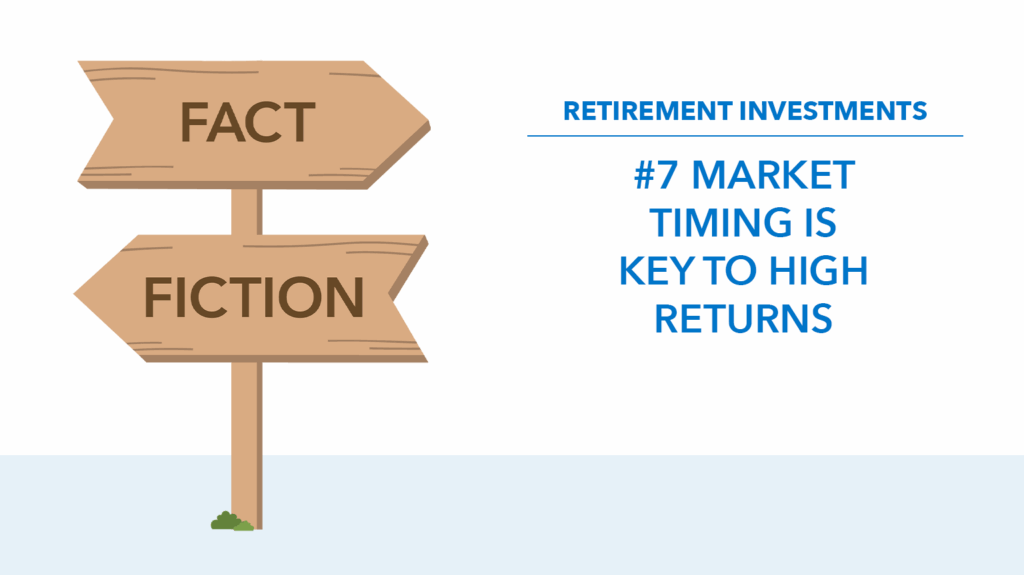 FACT

FICTION

RETIREMENT INVESTMENTS

#7 MARKET TIMING IS KEY TO HIGH RETURNS